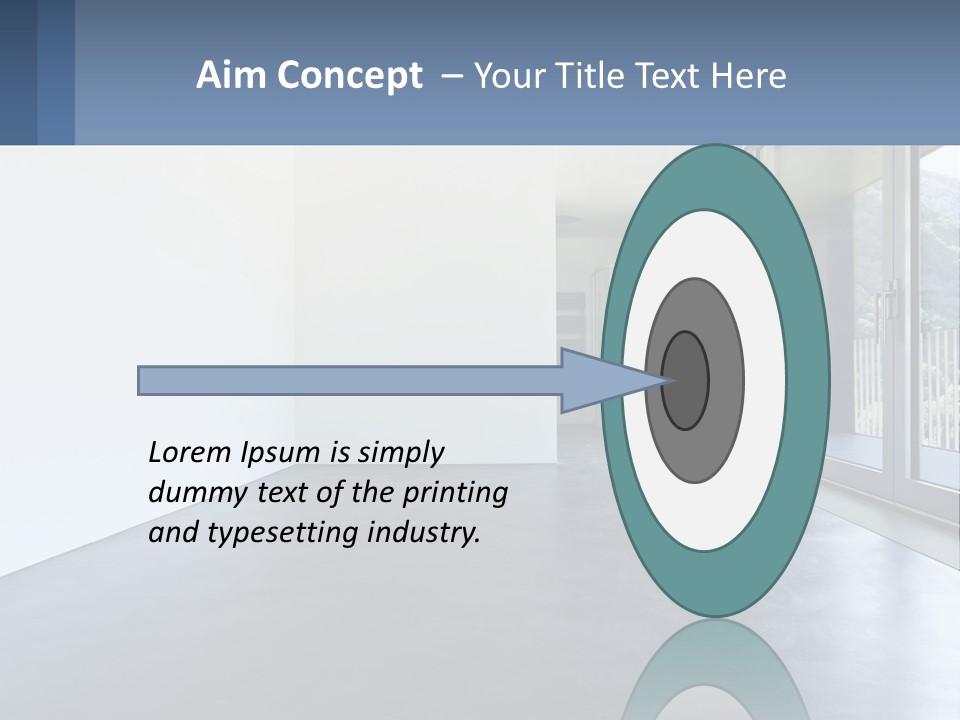 Aim Concept – Your Title Text Here

Lorem Ipsum is simply dummy text of the printing and typesetting industry.